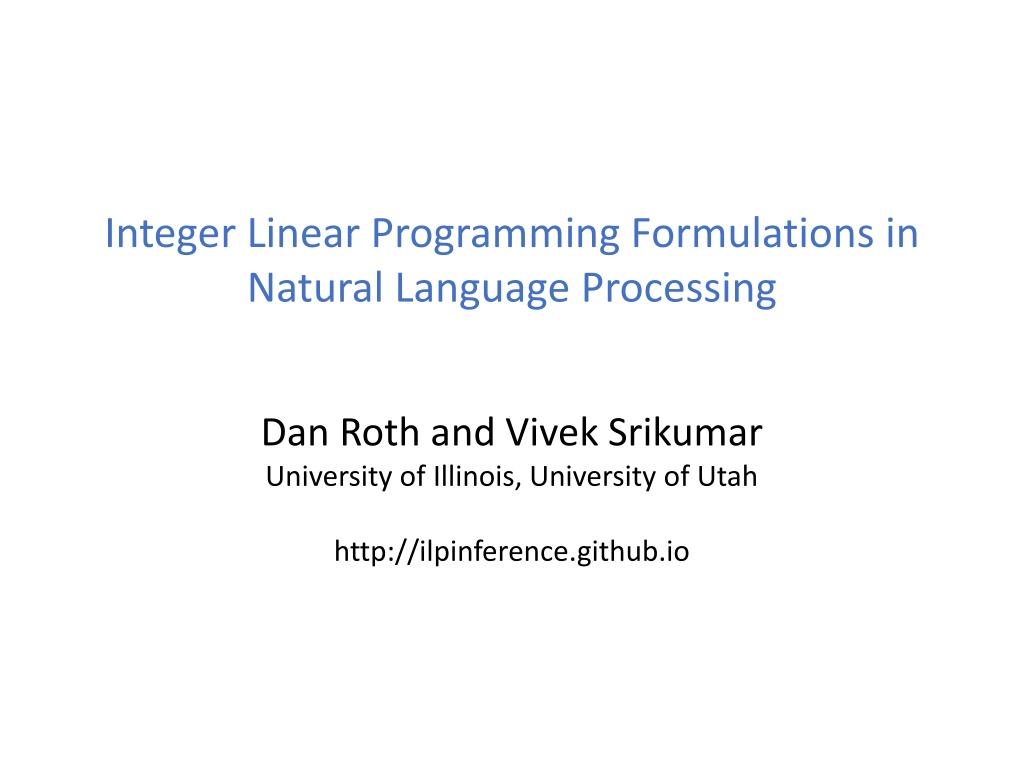 Integer Linear Programming Formulations in Natural Language Processing

Dan Roth and Vivek Srikumar
University of Illinois, University of Utah

http://ilpinference.github.io